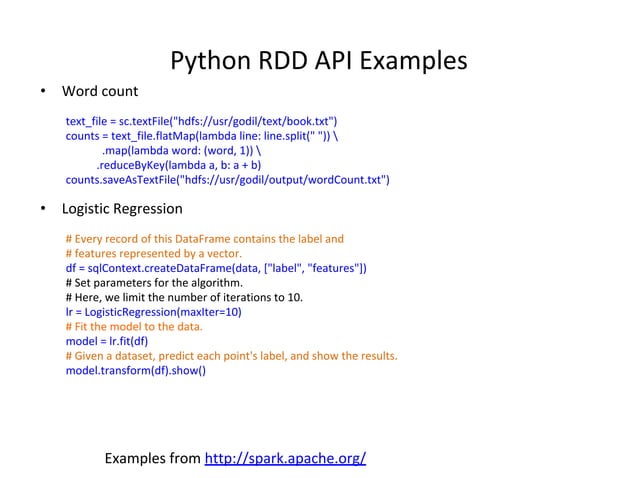 Python RDD API Examples

• Word count

text_file = sc.textFile("hdfs://usr/godil/text/book.txt")
counts = text_file.flatMap(lambda line: line.split(" ")) \
.map(lambda word: (word, 1)) \
.reduceByKey(lambda a, b: a + b)
counts.saveAsTextFile("hdfs://usr/godil/output/wordCount.txt")

• Logistic Regression

# Every record of this DataFrame contains the label and
# features represented by a vector.
df = sqlContext.createDataFrame(data, ["label", "features"])
# Set parameters for the algorithm.
# Here, we limit the number of iterations to 10.
lr = LogisticRegression(maxIter=10)
# Fit the model to the data.
model = lr.fit(df)
# Given a dataset, predict each point's label, and show the results.
model.transform(df).show()

Examples from http://spark.apache.org/